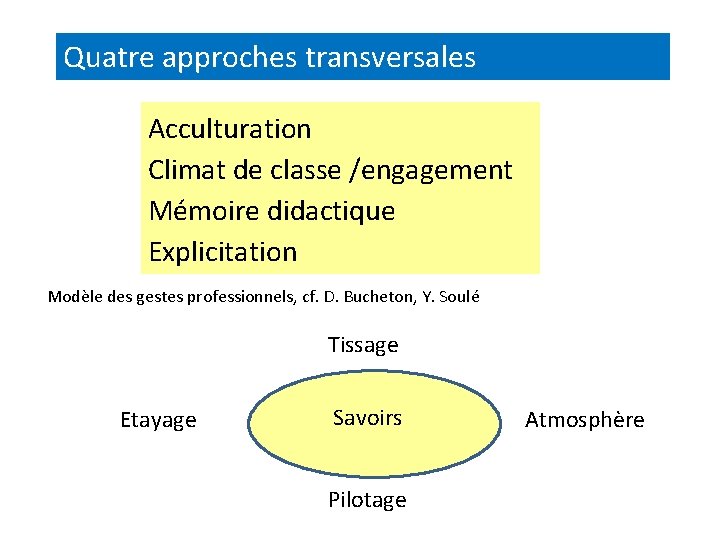 Quatre approches transversales

Acculturation
Climat de classe /engagement
Mémoire didactique
Explicitation

Modèle des gestes professionnels, cf. D. Bucheton, Y. Soulé

Tissage

Etayage

Savoirs

Atmosphère

Pilotage